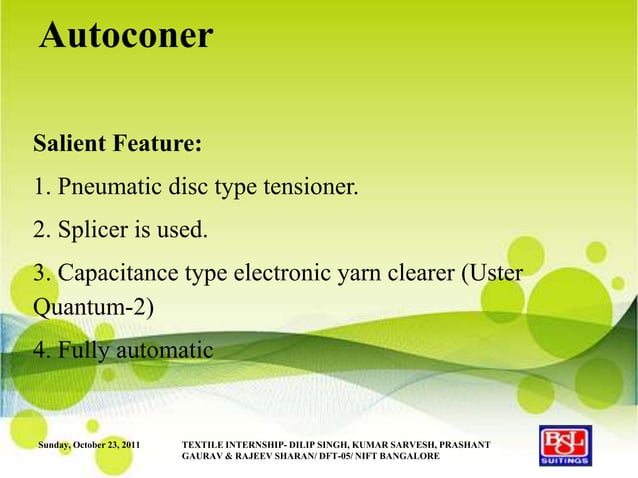 Autoconer

Salient Feature:

1. Pneumatic disc type tensioner.

2. Splicer is used.

3. Capacitance type electronic yarn clearer (Uster Quantum-2)

4. Fully automatic

Sunday, October 23, 2011

TEXTILE INTERNSHIP- DILIP SINGH, KUMAR SARVESH, PRASHANT GAURAV & RAJEEV SHARAN/ DFT-05/ NIFT BANGALORE

BSL SUITINGS